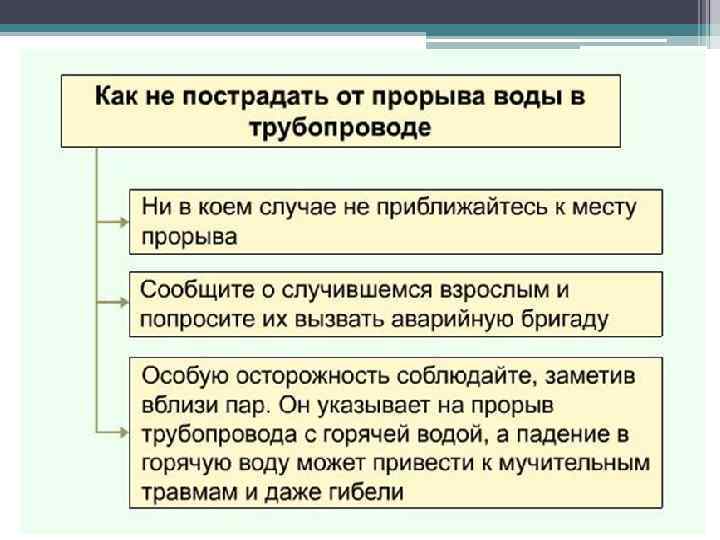 Как не пострадать от прорыва воды в трубопроводе

Ни в коем случае не приближайтесь к месту прорыва

Сообщите о случившемся взрослым и попросите их вызвать аварийную бригаду

Особую осторожность соблюдайте, заметив вблизи пар. Он указывает на прорыв трубопровода с горячей водой, а падение в горячую воду может привести к мучительным травмам и даже гибели